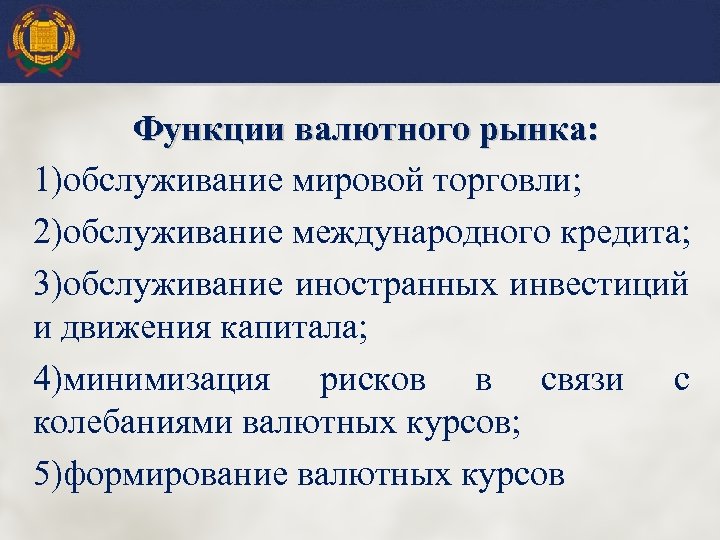 Функции валютного рынка:
1)обслуживание мировой торговли;
2)обслуживание международного кредита;
3)обслуживание иностранных инвестиций и движения капитала;
4)минимизация рисков в связи с колебаниями валютных курсов;
5)формирование валютных курсов